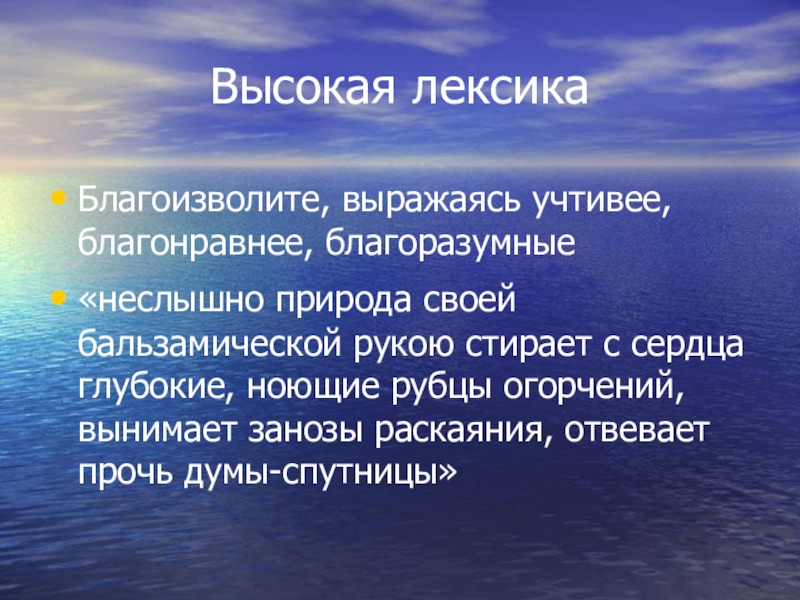 Высокая лексика

• Благоизволите, выражаясь учтивее, благонравнее, благоразумные

• «неслышно природа своей бальзамической рукою стирает с сердца глубокие, ноющие рубцы огорчений, вынимает занозы раскаяния, отвевает прочь думы-спутницы»